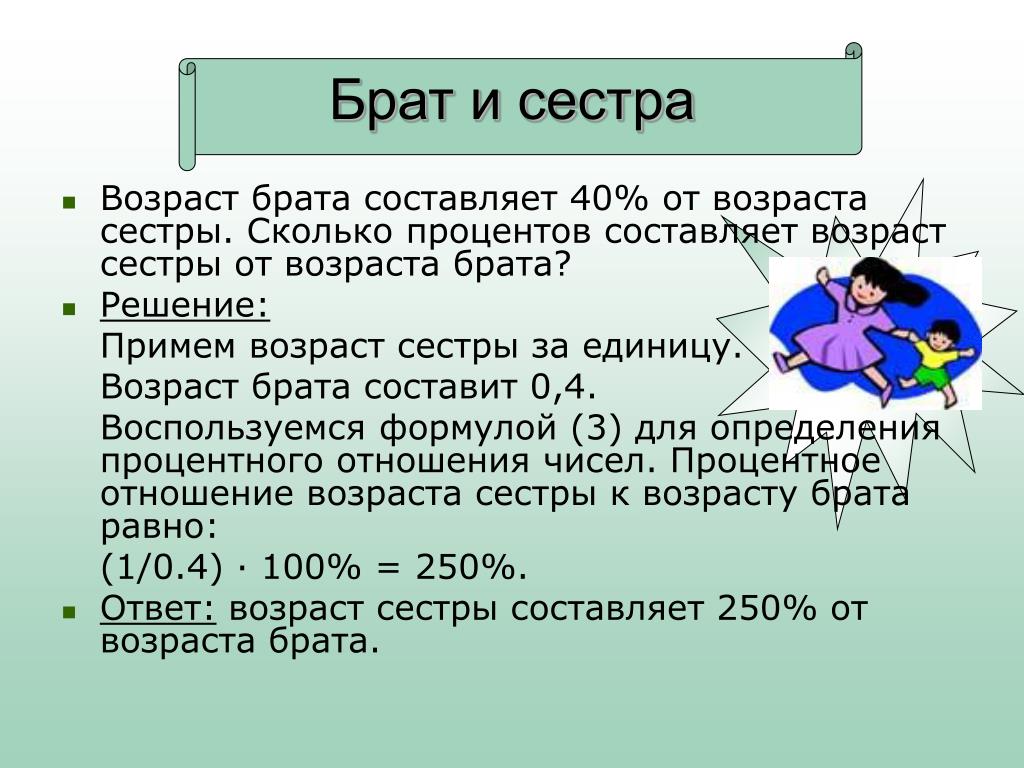 Брат и сестра

Возраст брата составляет 40% от возраста сестры. Сколько процентов составляет возраст сестры от возраста брата?

Решение:

Примем возраст сестры за единицу.

Возраст брата составит 0,4.

Воспользуемся формулой (3) для определения процентного отношения чисел. Процентное отношение возраста сестры к возрасту брата равно:

$(1/0.4) \cdot 100\% = 250\%$.

Ответ: возраст сестры составляет 250% от возраста брата.